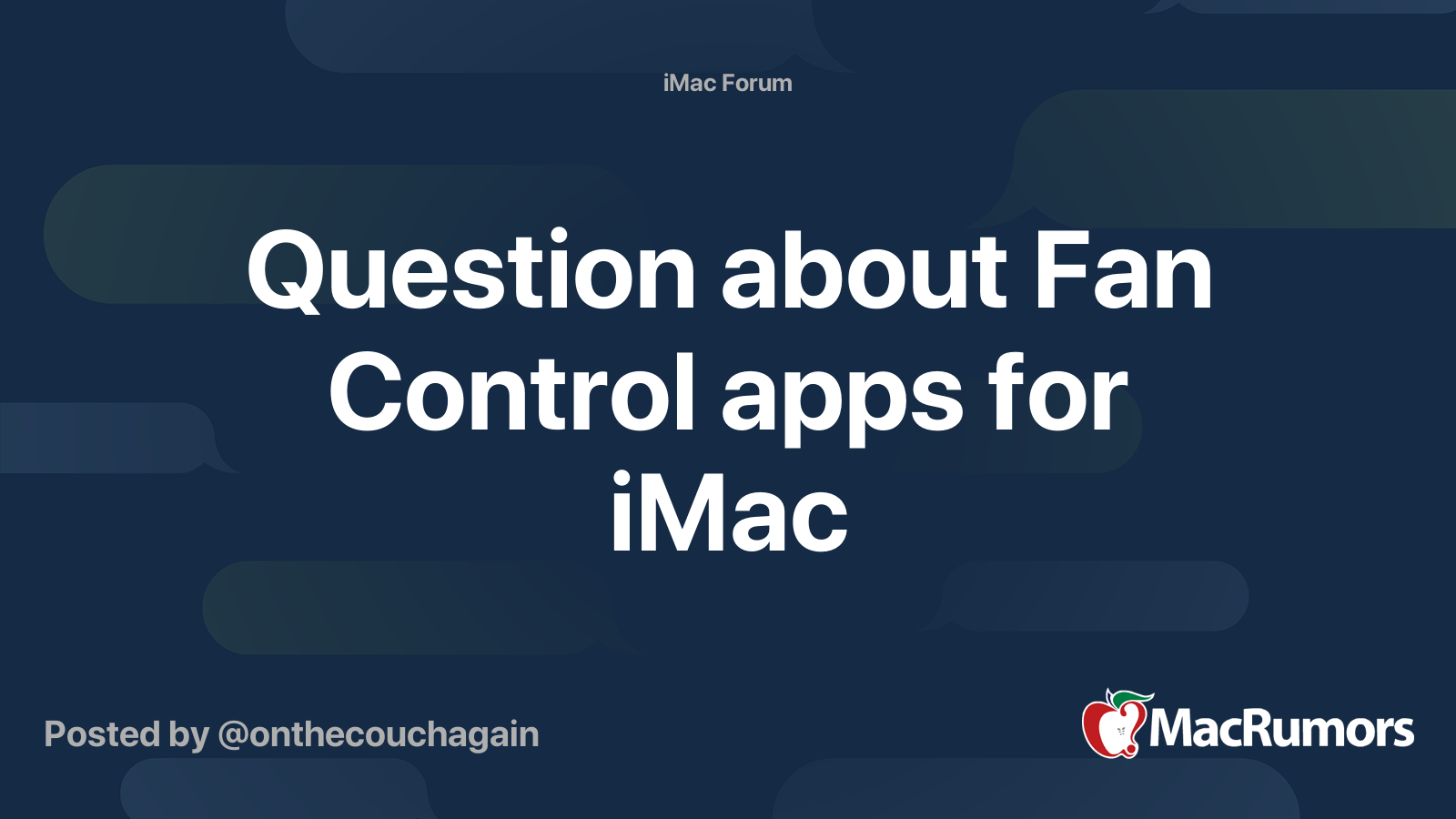 iMac Forum

Question about Fan Control apps for iMac

Posted by @onthecouchagain

MacRumors